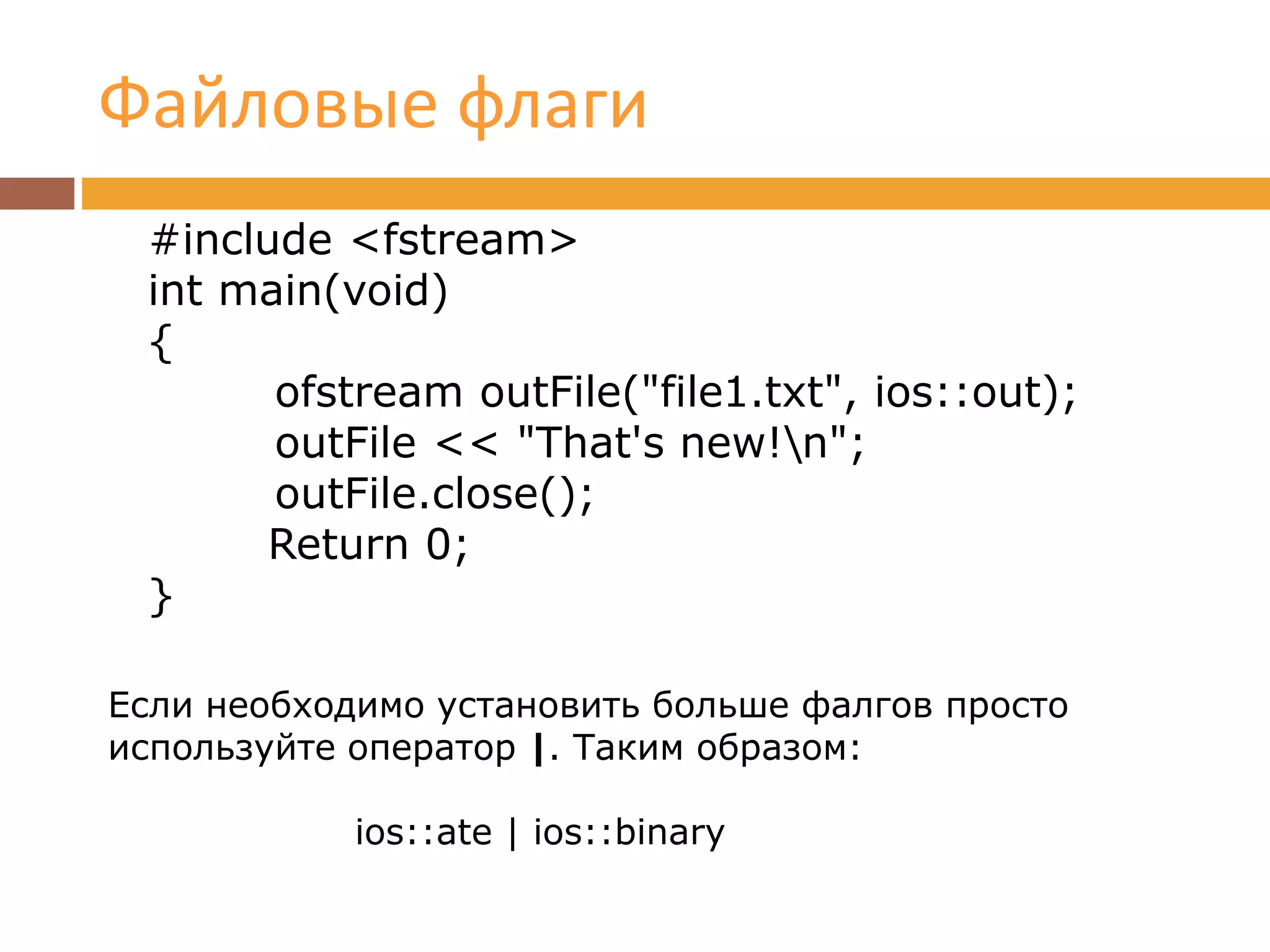 Файловые флаги

#include <fstream>
int main(void)
{
ofstream outFile("file1.txt", ios::out);
outFile << "That's new!\n";
outFile.close();
Return 0;
}

Если необходимо установить больше фалгов просто используйте оператор |. Таким образом:

ios::ate | ios::binary